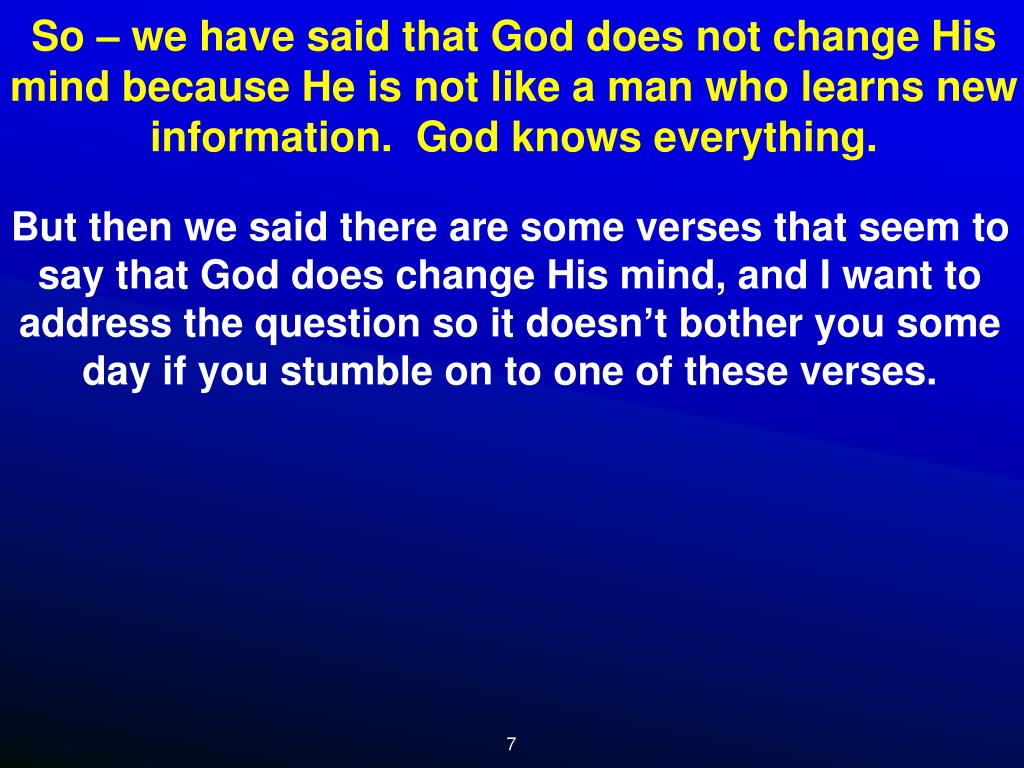 So – we have said that God does not change His mind because He is not like a man who learns new information.  God knows everything.

But then we said there are some verses that seem to say that God does change His mind, and I want to address the question so it doesn't bother you some day if you stumble on to one of these verses.

7